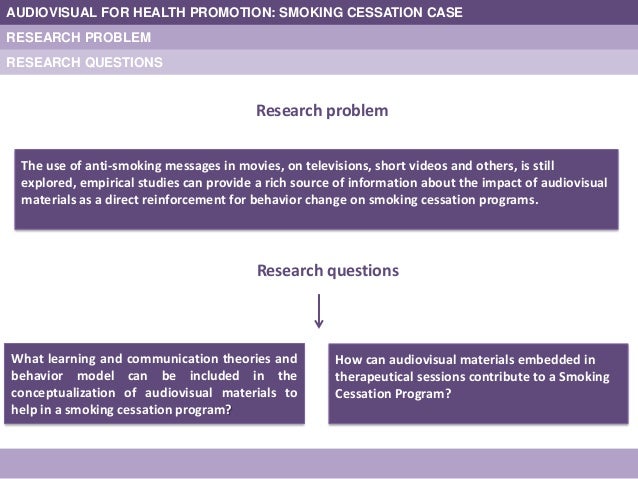 AUDIOVISUAL FOR HEALTH PROMOTION: SMOKING CESSATION CASE
RESEARCH PROBLEM
RESEARCH QUESTIONS

Research problem

The use of anti-smoking messages in movies, on televisions, short videos and others, is still explored, empirical studies can provide a rich source of information about the impact of audiovisual materials as a direct reinforcement for behavior change on smoking cessation programs.

Research questions

What learning and communication theories and behavior model can be included in the conceptualization of audiovisual materials to help in a smoking cessation program?

How can audiovisual materials embedded in therapeutical sessions contribute to a Smoking Cessation Program?